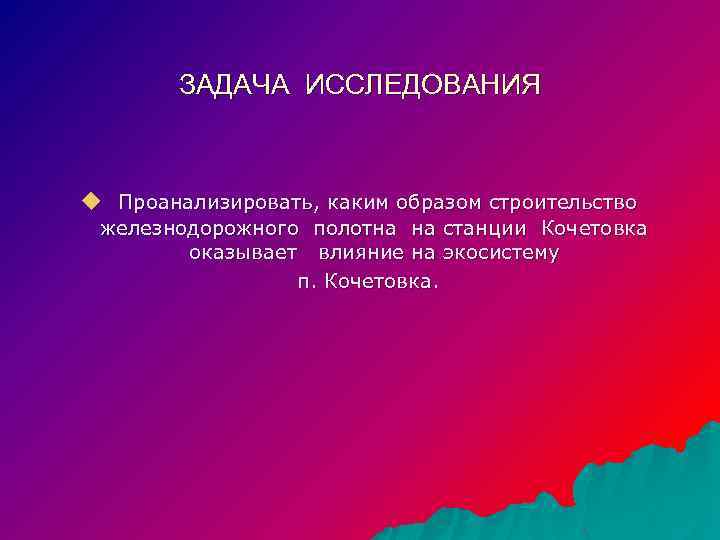 ЗАДАЧА ИССЛЕДОВАНИЯ

Проанализировать, каким образом строительство железнодорожного полотна на станции Кочетовка оказывает влияние на экосистему п. Кочетовка.